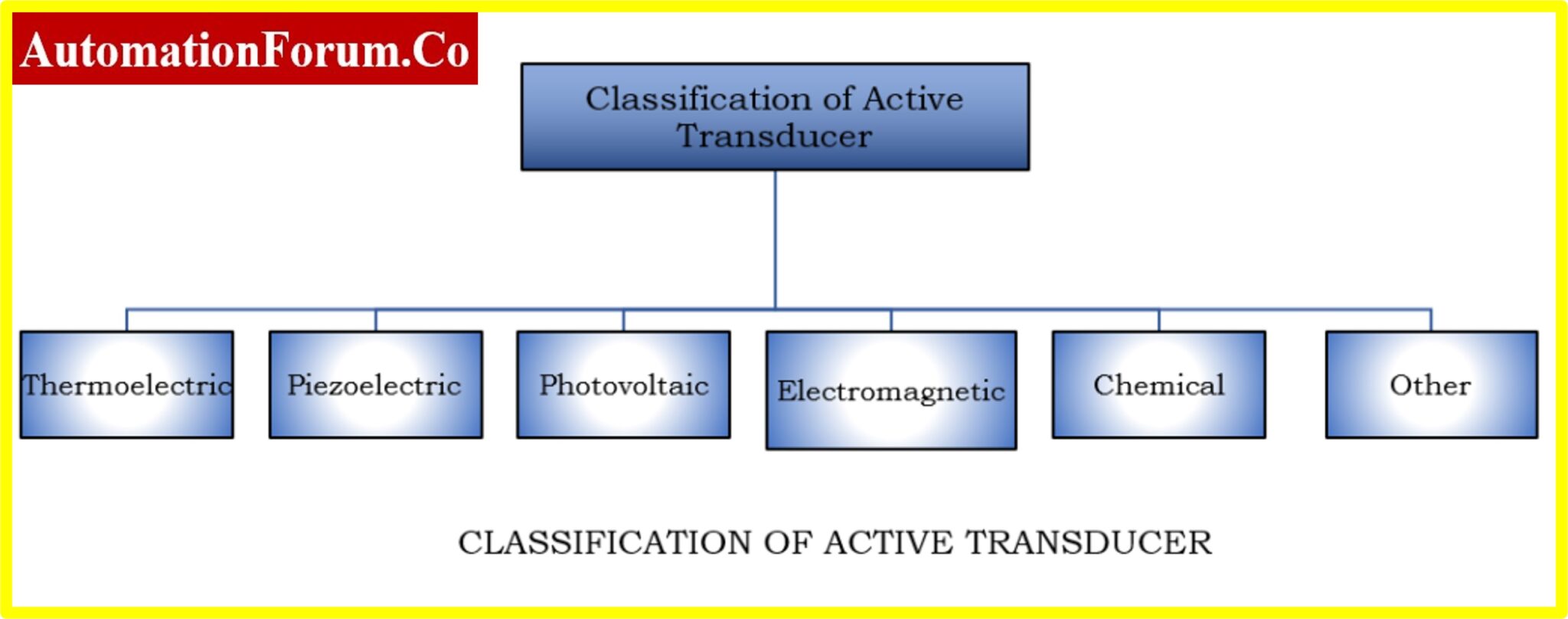 AutomationForum.Co

Classification of Active Transducer

Thermoelectric

Piezoelectric

Photovoltaic

Electromagnetic

Chemical

Other

CLASSIFICATION OF ACTIVE TRANSDUCER